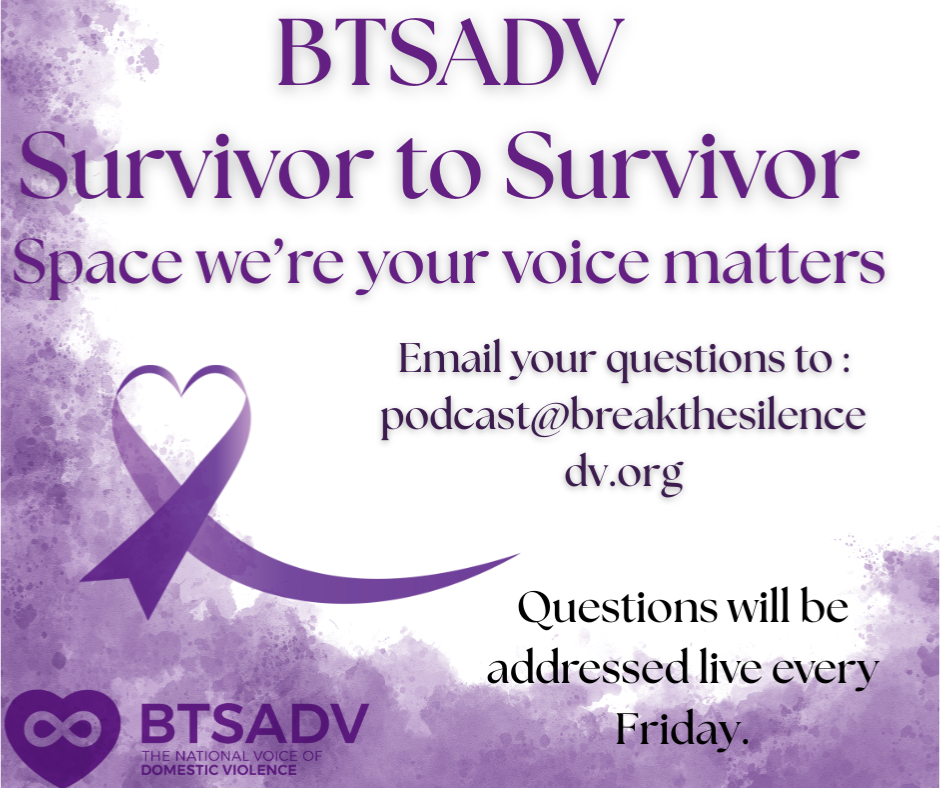 BTSADV
Survivor to Survivor
Space we're your voice matters

Email your questions to :
podcast@breakthesilence
dv.org

Questions will be addressed live every Friday.

BTSADV
THE NATIONAL VOICE OF
DOMESTIC VIOLENCE